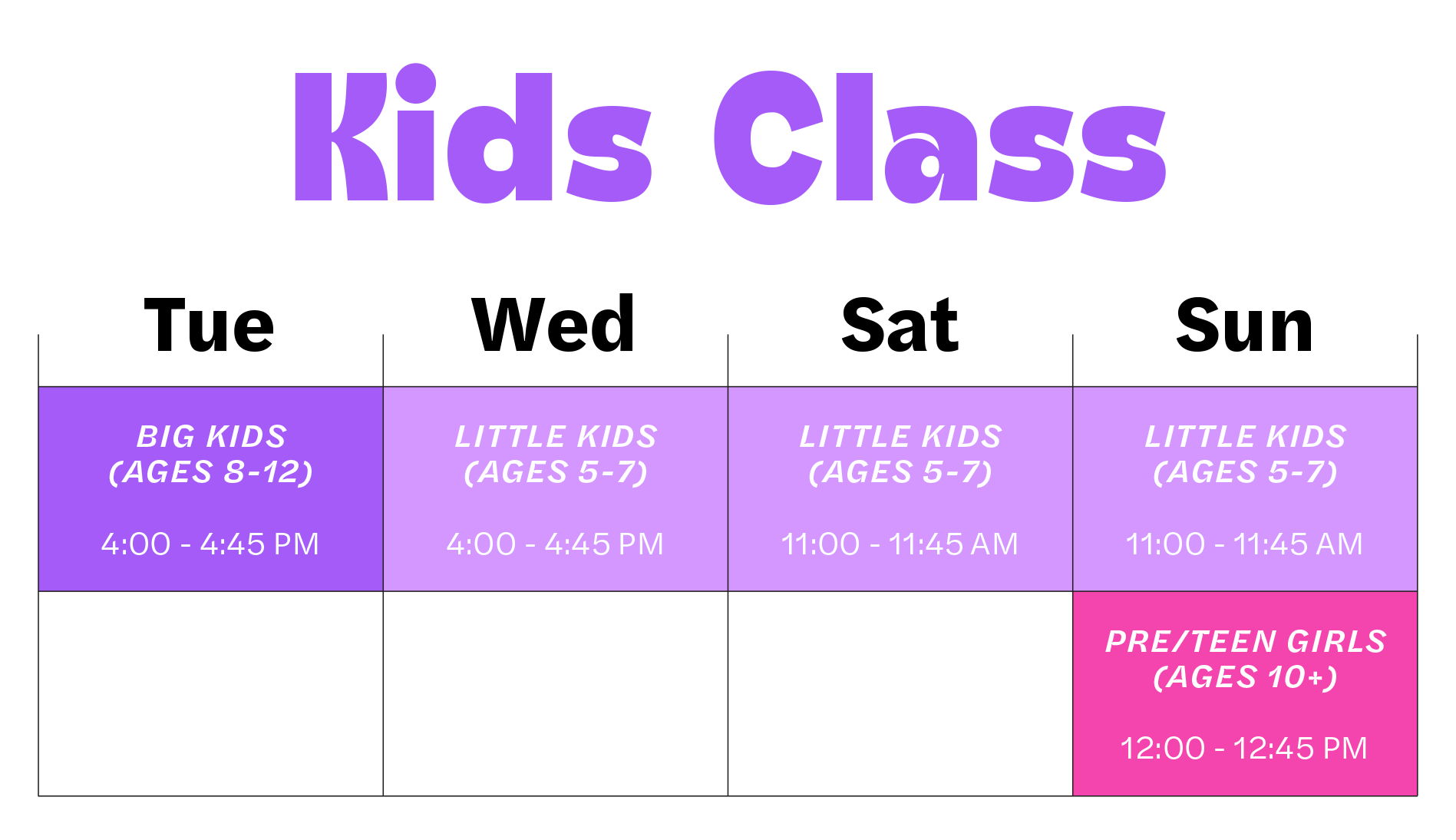 Kids Class

| Tue | Wed | Sat | Sun |
|---|---|---|---|
| BIG KIDS (AGES 8-12) 4:00 - 4:45 PM | LITTLE KIDS (AGES 5-7) 4:00 - 4:45 PM | LITTLE KIDS (AGES 5-7) 11:00 - 11:45 AM | LITTLE KIDS (AGES 5-7) 11:00 - 11:45 AM |
| | | | PRE/TEEN GIRLS (AGES 10+) 12:00 - 12:45 PM |